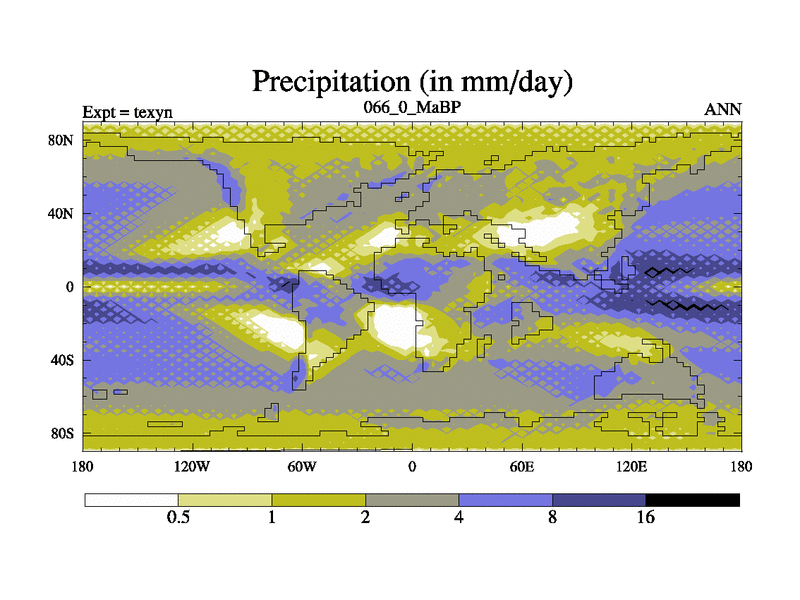 Precipitation (in mm/day)

Expt = texyn
066_0_MaBP
ANN

80N
40N
0
40S
80S

180
120W
60W
0
60E
120E
180

0.5
1
2
4
8
16